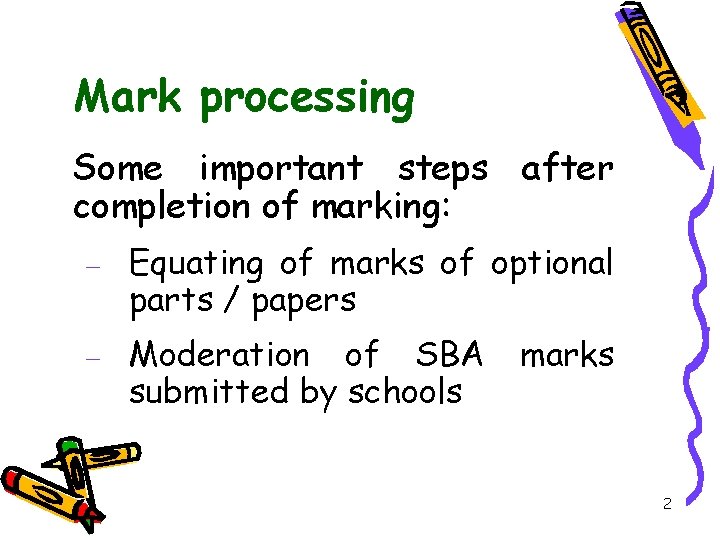 Mark processing

Some important steps after completion of marking:

- Equating of marks of optional parts / papers
- Moderation of SBA marks submitted by schools

2